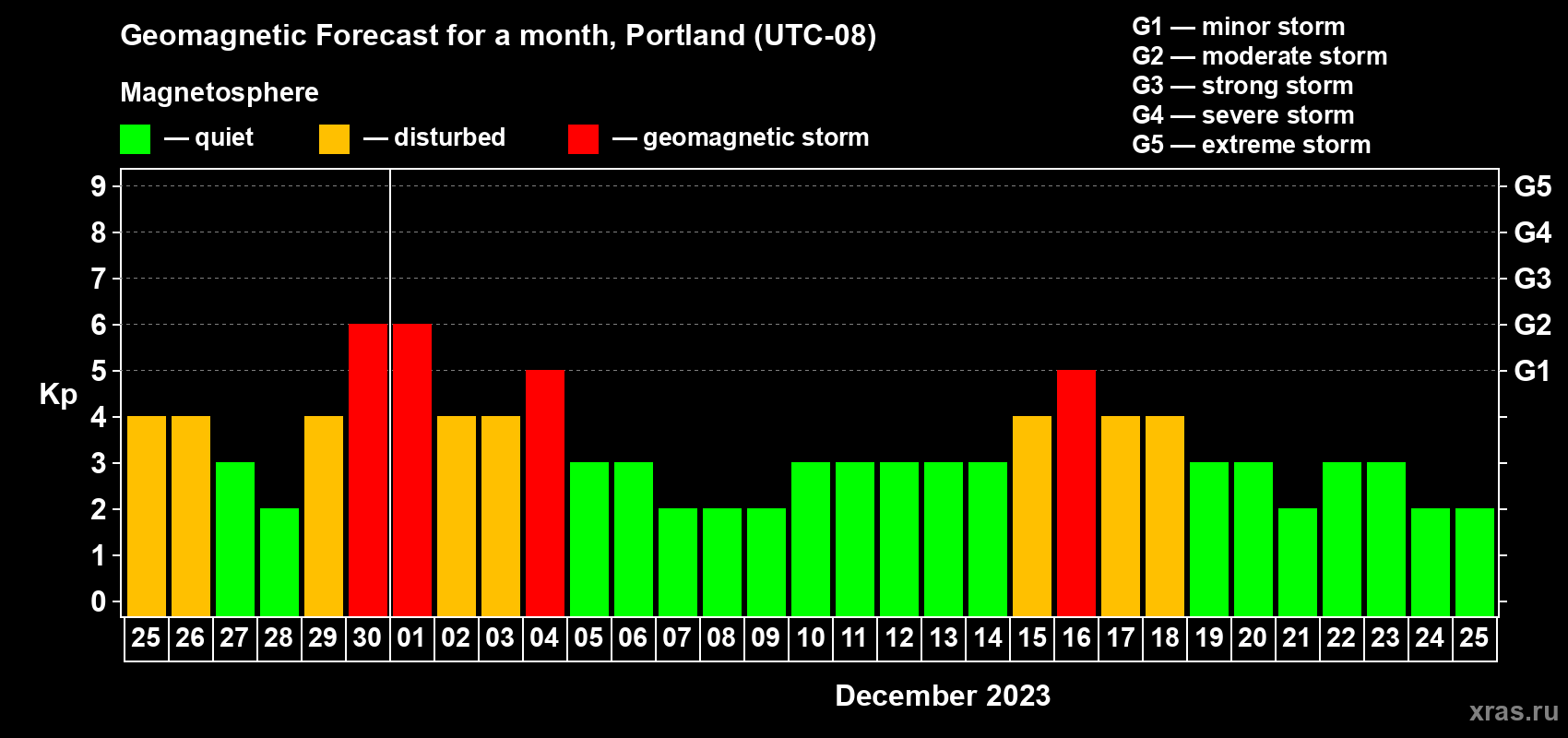 Geomagnetic Forecast for a month, Portland (UTC-08)

Magnetosphere

— quiet — disturbed — geomagnetic storm

G1 — minor storm
G2 — moderate storm
G3 — strong storm
G4 — severe storm
G5 — extreme storm

Kp

9
8
7
6
5
4
3
2
1
0

G5
G4
G3
G2
G1

25 26 27 28 29 30 01 02 03 04 05 06 07 08 09 10 11 12 13 14 15 16 17 18 19 20 21 22 23 24 25

December 2023

xras.ru